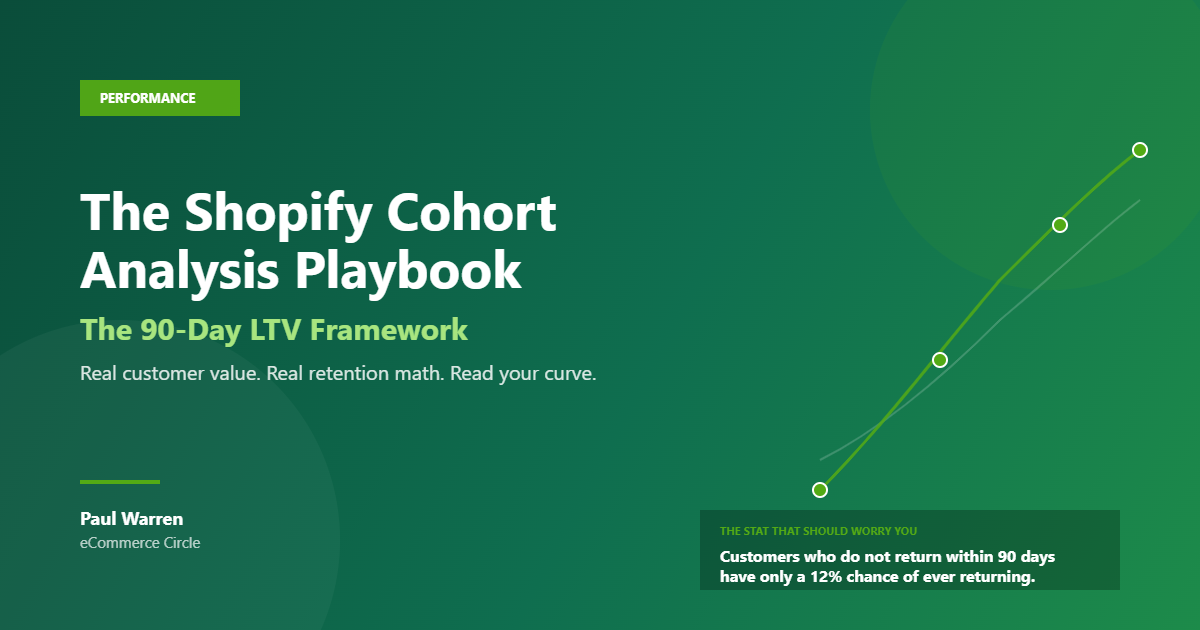 PERFORMANCE

The Shopify Cohort Analysis Playbook

The 90-Day LTV Framework

Real customer value. Real retention math. Read your curve.

Paul Warren

eCommerce Circle

THE STAT THAT SHOULD WORRY YOU

Customers who do not return within 90 days have only a 12% chance of ever returning.